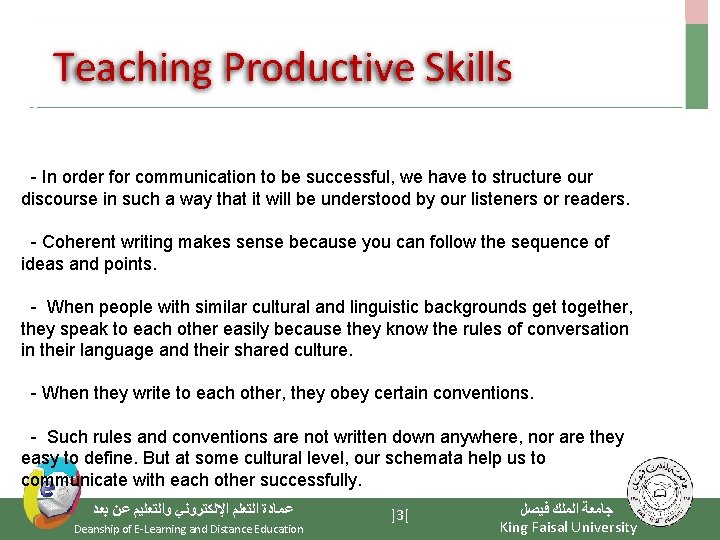 Teaching Productive Skills

- In order for communication to be successful, we have to structure our discourse in such a way that it will be understood by our listeners or readers.

- Coherent writing makes sense because you can follow the sequence of ideas and points.

- When people with similar cultural and linguistic backgrounds get together, they speak to each other easily because they know the rules of conversation in their language and their shared culture.

- When they write to each other, they obey certain conventions.

- Such rules and conventions are not written down anywhere, nor are they easy to define. But at some cultural level, our schemata help us to communicate with each other successfully.

عمادة التعلم الإلكتروني والتعليم عن بعد
Deanship of E-Learning and Distance Education

]3[

جامعة الملك فيصل
King Faisal University